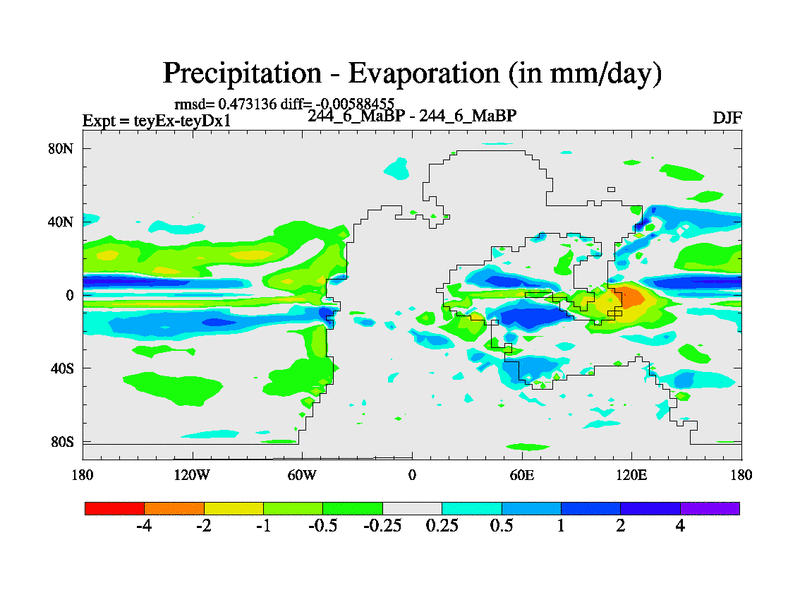 Precipitation - Evaporation (in mm/day)

rmsd= 0.473136 diff= -0.00588455

Expt = teyEx-teyDx1

244_6_MaBP - 244_6_MaBP

DJF

80N
40N
0
40S
80S

180
120W
60W
0
60E
120E
180

-4
-2
-1
-0.5
-0.25
0.25
0.5
1
2
4